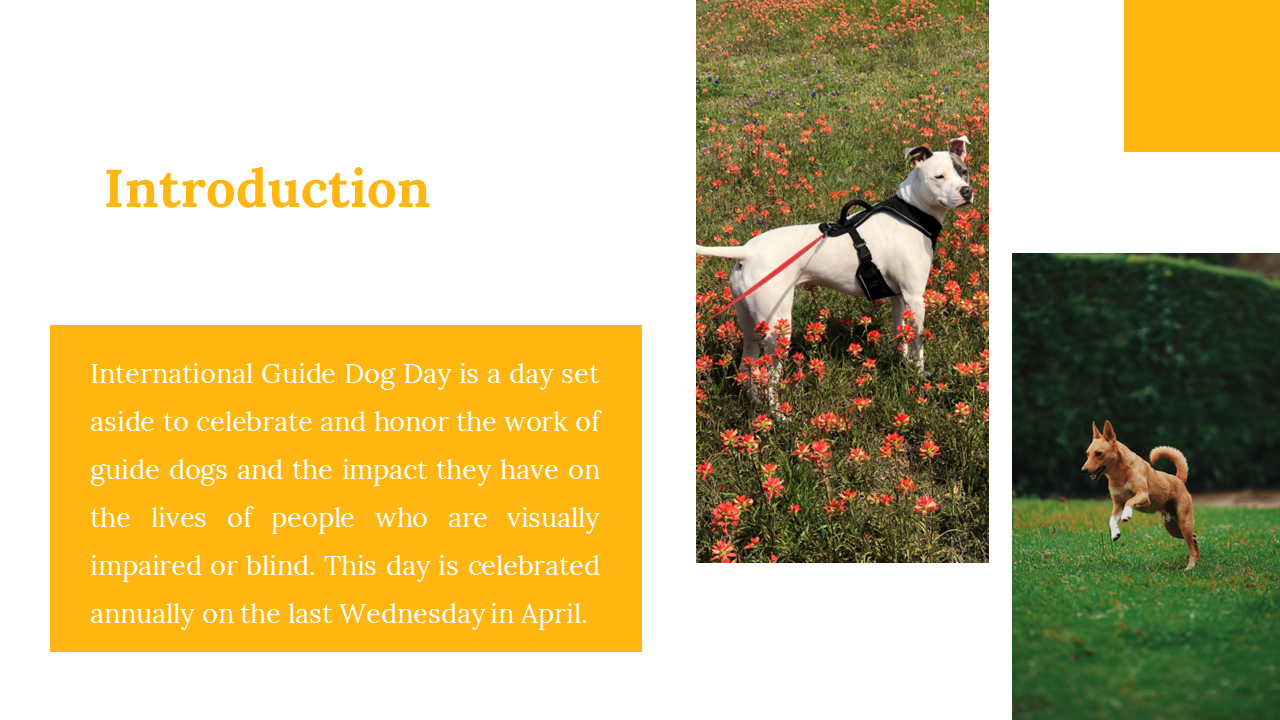 Introduction

International Guide Dog Day is a day set aside to celebrate and honor the work of guide dogs and the impact they have on the lives of people who are visually impaired or blind. This day is celebrated annually on the last Wednesday in April.